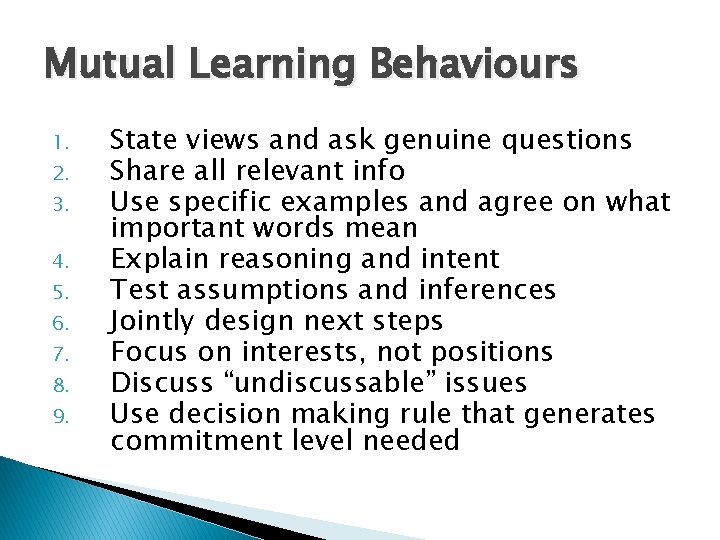 Mutual Learning Behaviours

1. State views and ask genuine questions
2. Share all relevant info
3. Use specific examples and agree on what important words mean
4. Explain reasoning and intent
5. Test assumptions and inferences
6. Jointly design next steps
7. Focus on interests, not positions
8. Discuss “undiscussable” issues
9. Use decision making rule that generates commitment level needed